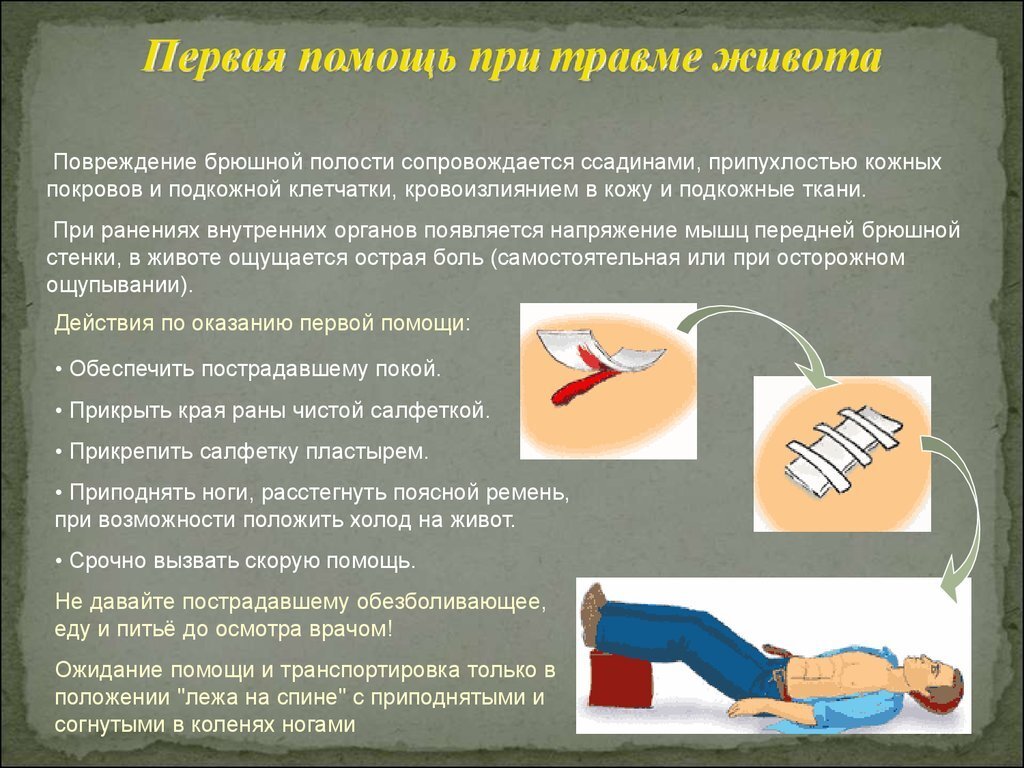 Первая помощь при травме живота

Повреждение брюшной полости сопровождается ссадинами, припухлостью кожных покровов и подкожной клетчатки, кровоизлиянием в кожу и подкожные ткани.

При ранениях внутренних органов появляется напряжение мышц передней брюшной стенки, в животе ощущается острая боль (самостоятельная или при осторожном ощупывании).

Действия по оказанию первой помощи:

• Обеспечить пострадавшему покой.

• Прикрыть края раны чистой салфеткой.

• Прикрепить салфетку пластырем.

• Приподнять ноги, расстегнуть поясной ремень, при возможности положить холод на живот.

• Срочно вызвать скорую помощь.

Не давайте пострадавшему обезболивающее, еду и питьё до осмотра врачом!

Ожидание помощи и транспортировка только в положении "лежа на спине" с приподнятыми и согнутыми в коленях ногами